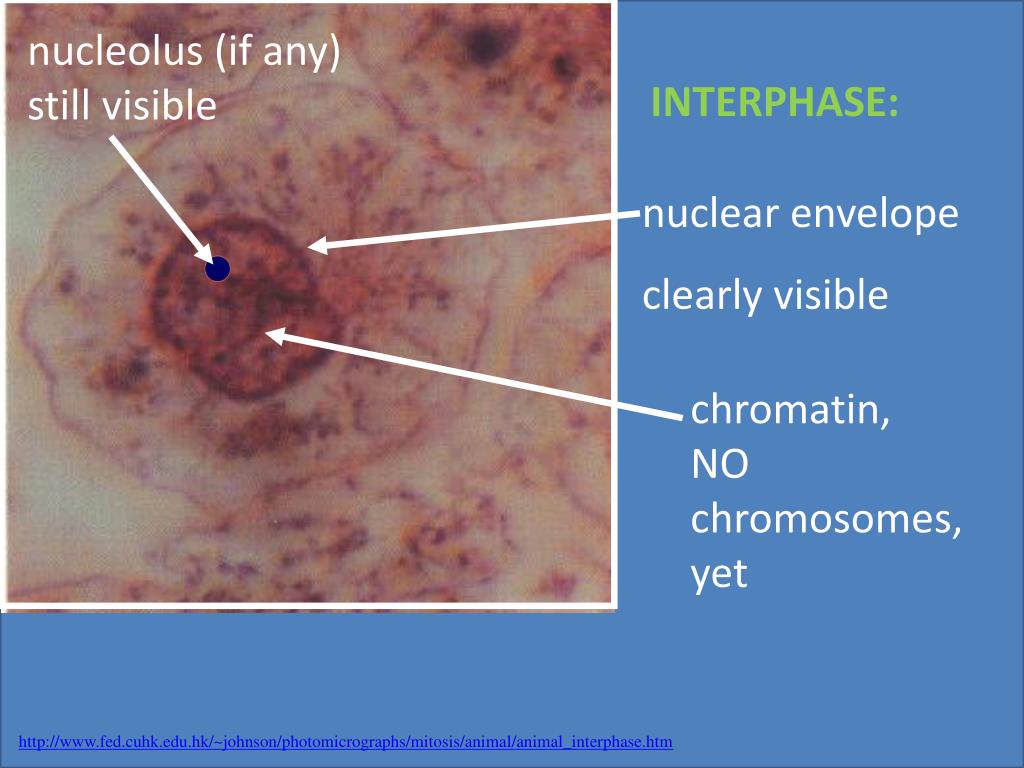 nucleolus (if any) still visible

INTERPHASE:

nuclear envelope

clearly visible

chromatin, NO chromosomes, yet

http://www.fed.cuhk.edu.hk/~johnson/photomicrographs/mitosis/animal/animal_interphase.htm